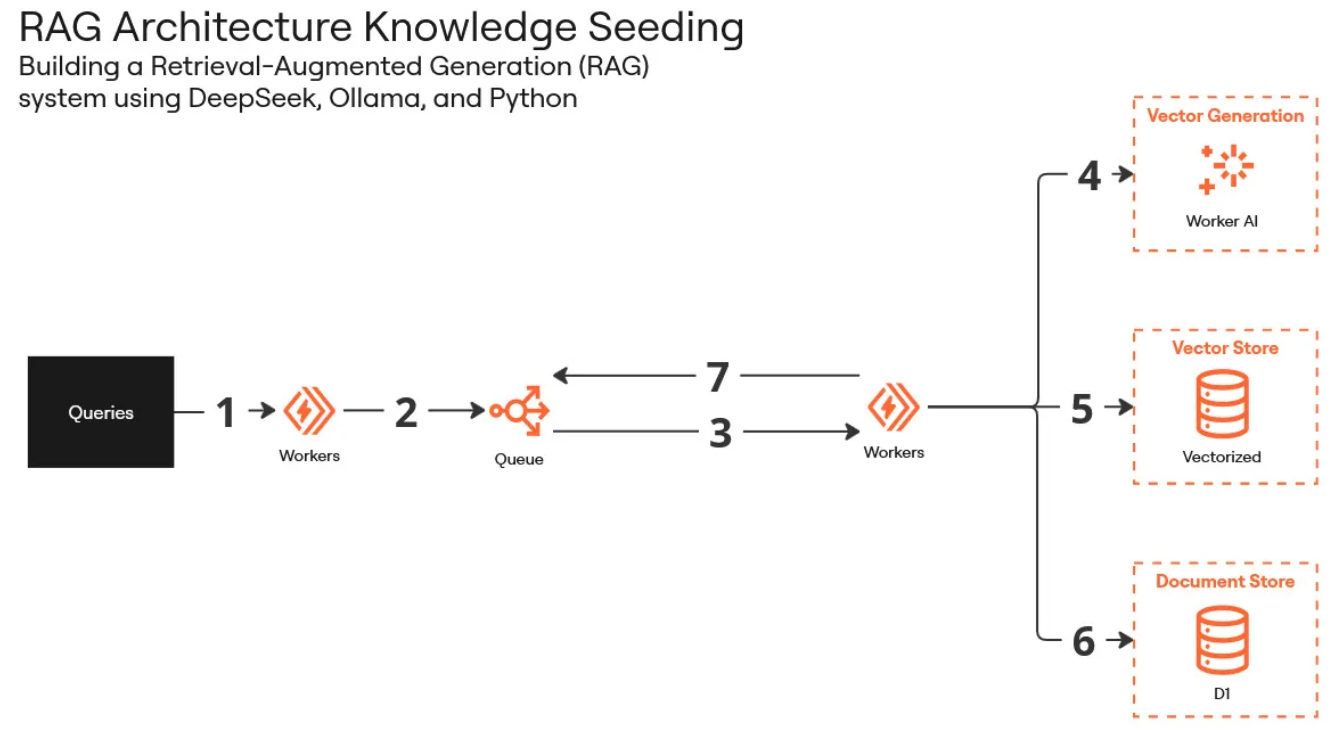 RAG Architecture Knowledge Seeding
Building a Retrieval-Augmented Generation (RAG) system using DeepSeek, Ollama, and Python

Queries
1
Workers
2
Queue
7
3
Workers
4
Vector Generation
Worker AI
5
Vector Store
Vectorized
6
Document Store
D1